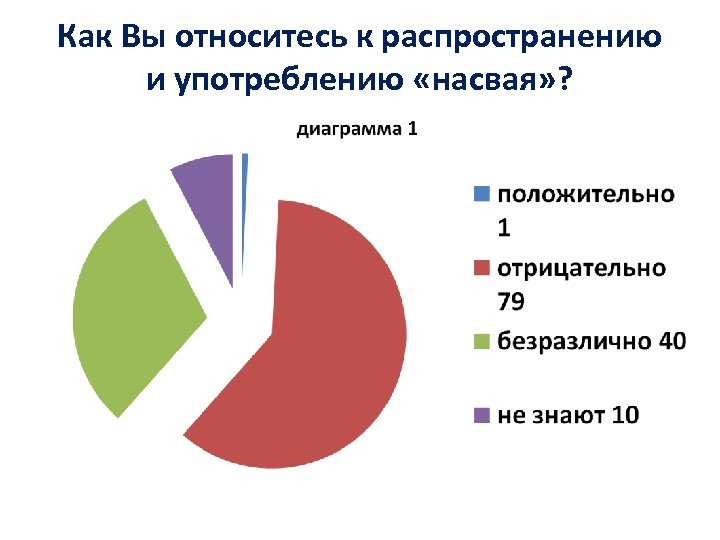 Как Вы относитесь к распространению и употреблению «насвая»?

диаграмма 1

положительно 1
отрицательно 79
безразлично 40
не знают 10